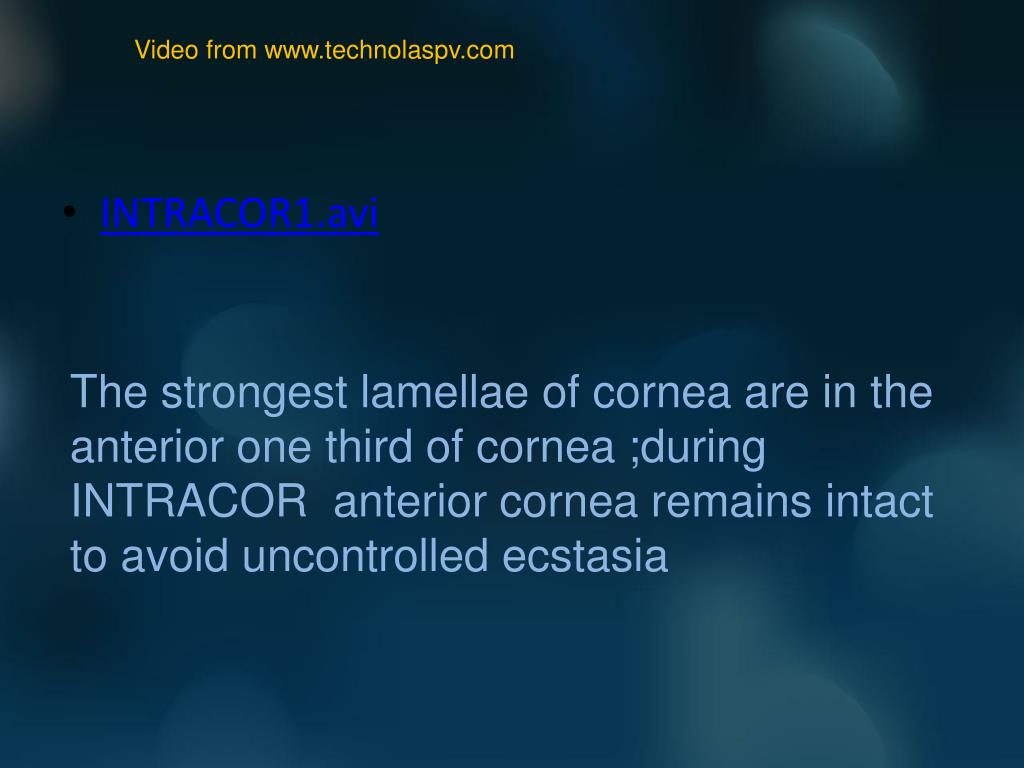 Video from www.technolaspv.com

• INTRACOR1.avi

The strongest lamellae of cornea are in the anterior one third of cornea ;during INTRACOR  anterior cornea remains intact to avoid uncontrolled ecstasia